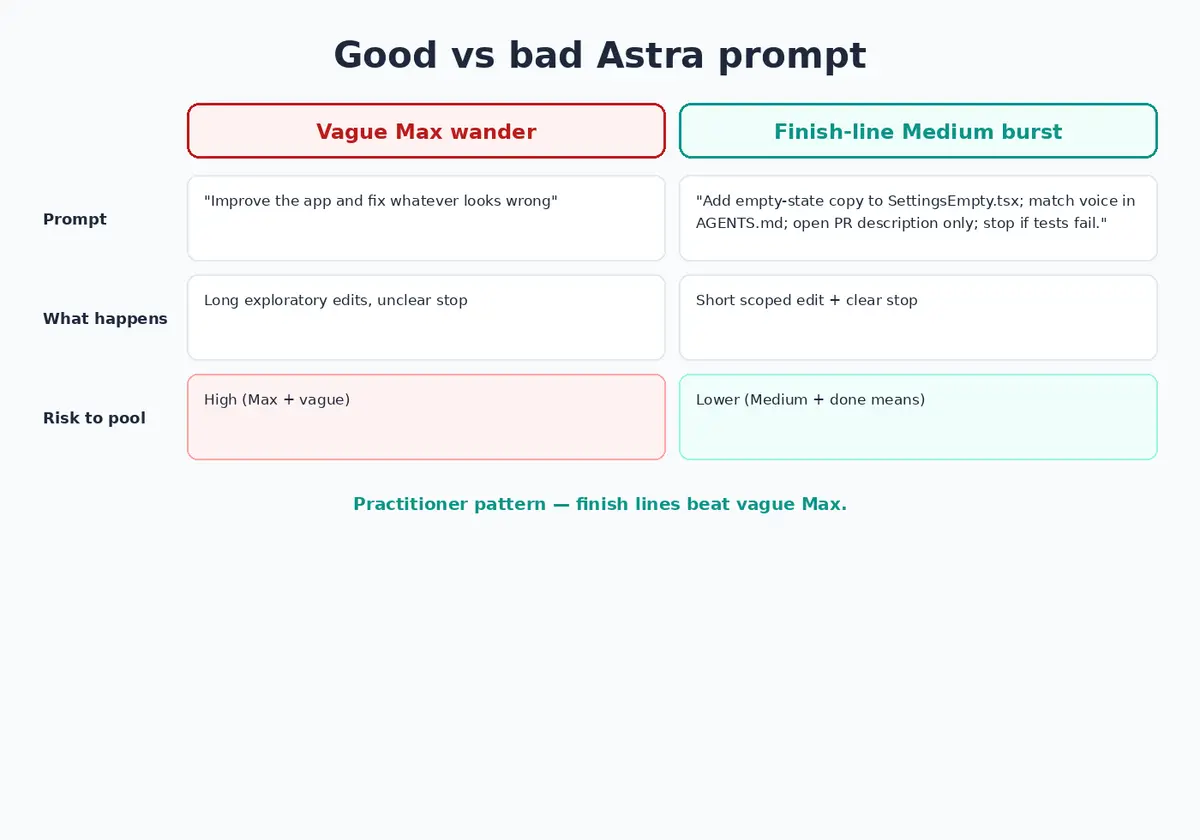 Good vs bad Astra prompt

| | Vague Max wander | Finish-line Medium burst |
|---|---|---|
| Prompt | "Improve the app and fix whatever looks wrong" | "Add empty-state copy to SettingsEmpty.tsx; match voice in AGENTS.md; open PR description only; stop if tests fail." |
| What happens | Long exploratory edits, unclear stop | Short scoped edit + clear stop |
| Risk to pool | High (Max + vague) | Lower (Medium + done means) |

Practitioner pattern — finish lines beat vague Max.